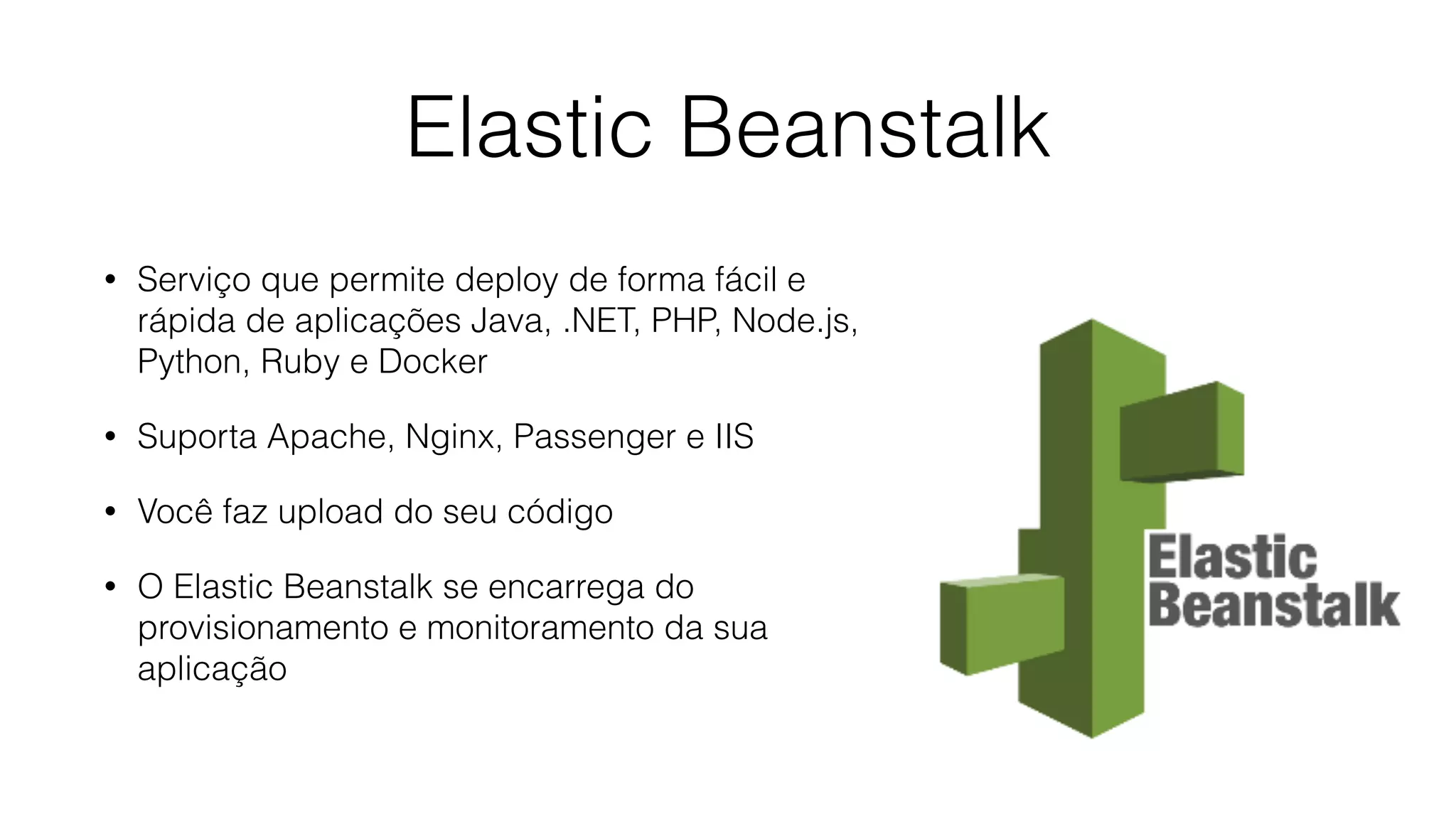 Elastic Beanstalk

• Serviço que permite deploy de forma fácil e rápida de aplicações Java, .NET, PHP, Node.js, Python, Ruby e Docker

• Suporta Apache, Nginx, Passenger e IIS

• Você faz upload do seu código

• O Elastic Beanstalk se encarrega do provisionamento e monitoramento da sua aplicação

Elastic Beanstalk